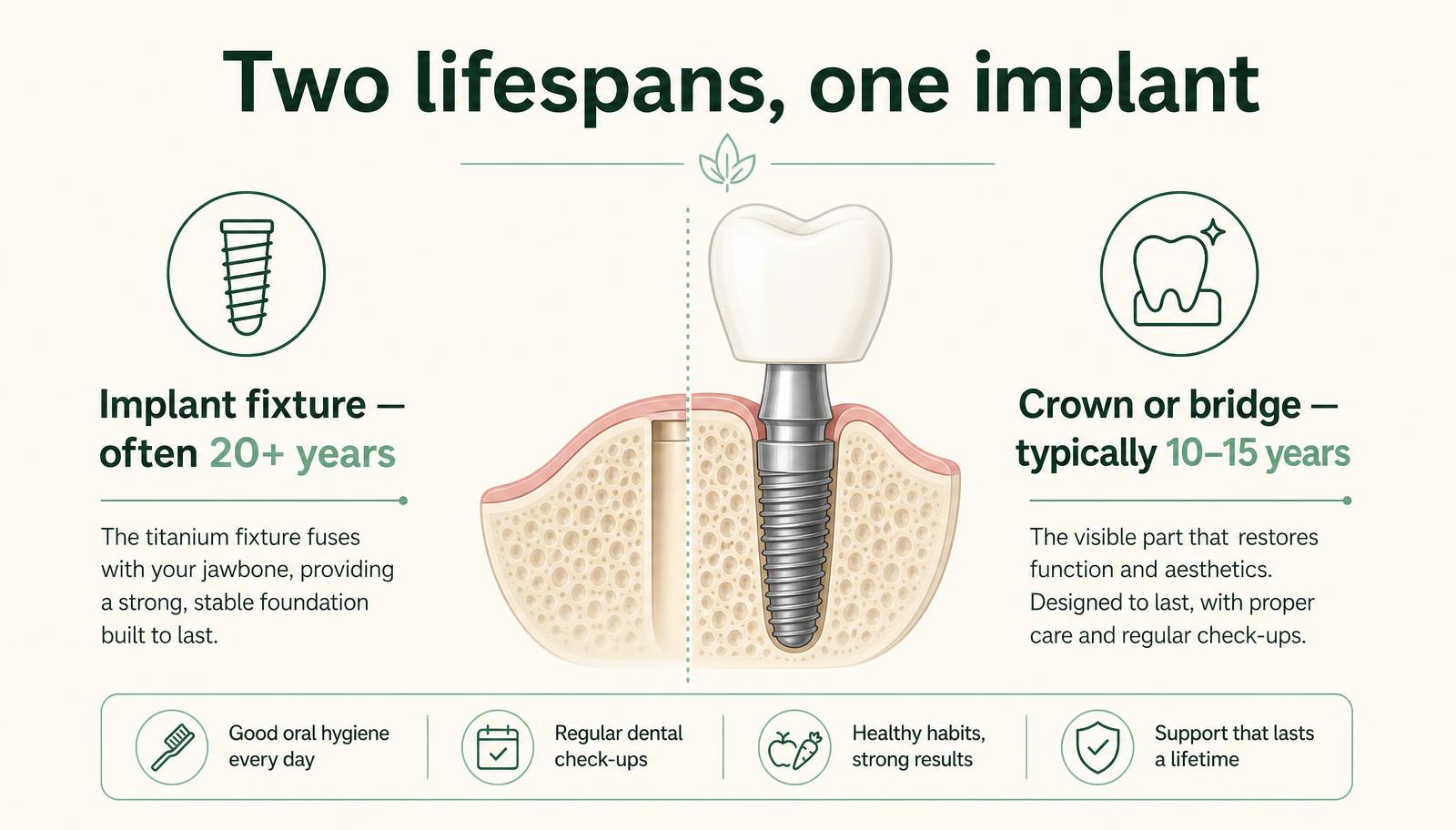 Two lifespans, one implant

Implant fixture — often 20+ years

The titanium fixture fuses with your jawbone, providing a strong, stable foundation built to last.

Crown or bridge — typically 10–15 years

The visible part that restores function and aesthetics. Designed to last, with proper care and regular check-ups.

Good oral hygiene every day

Regular dental check-ups

Healthy habits, strong results

Support that lasts a lifetime